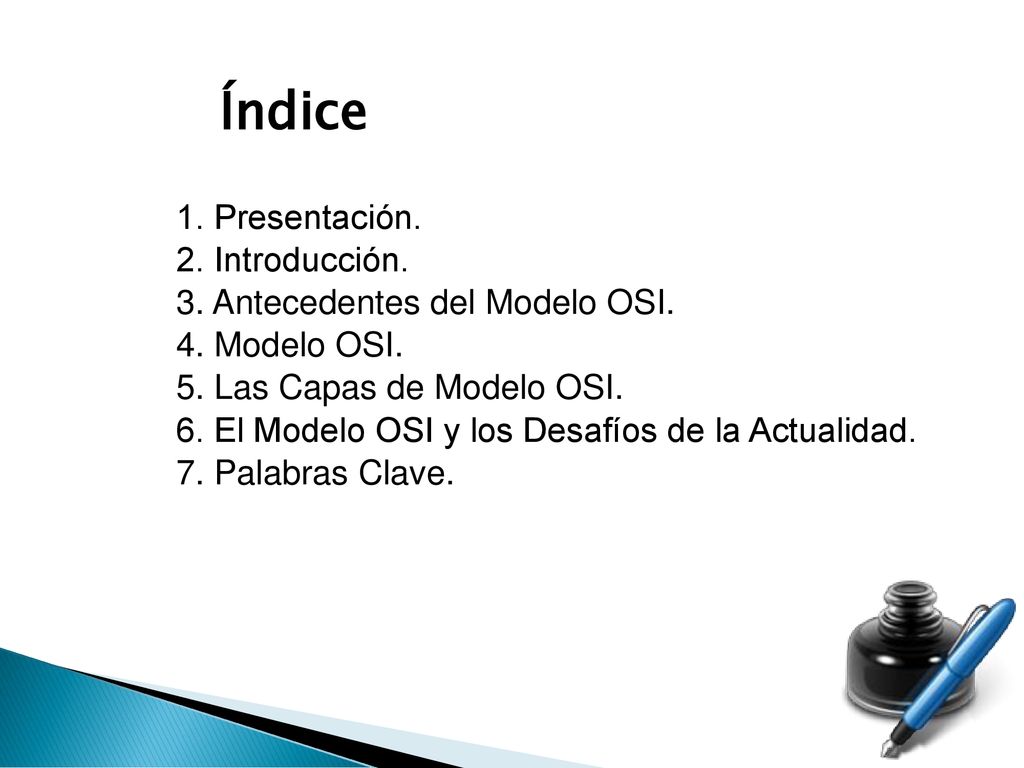 Índice

1. Presentación.
2. Introducción.
3. Antecedentes del Modelo OSI.
4. Modelo OSI.
5. Las Capas de Modelo OSI.
6. El Modelo OSI y los Desafíos de la Actualidad.
7. Palabras Clave.